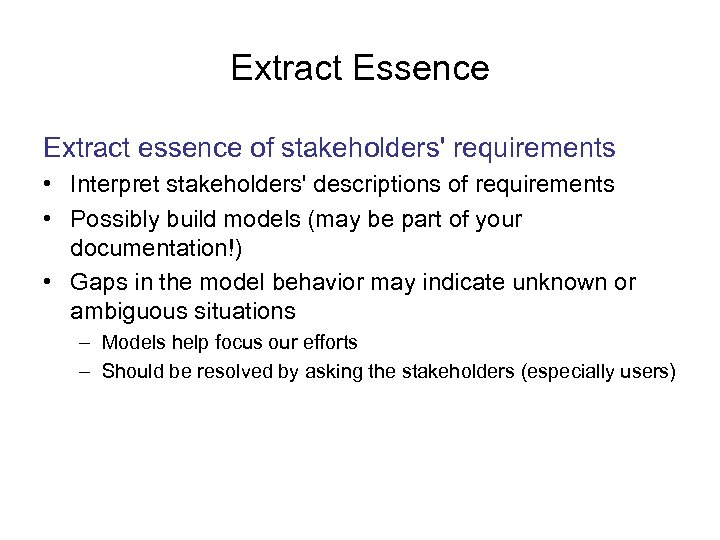 Extract Essence

Extract essence of stakeholders' requirements

• Interpret stakeholders' descriptions of requirements
• Possibly build models (may be part of your documentation!)
• Gaps in the model behavior may indicate unknown or ambiguous situations
– Models help focus our efforts
– Should be resolved by asking the stakeholders (especially users)